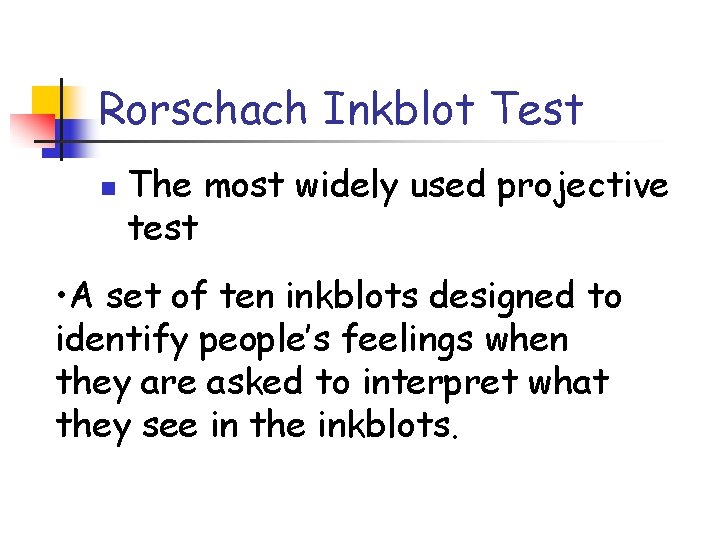 Rorschach Inkblot Test

• The most widely used projective test

•A set of ten inkblots designed to identify people's feelings when they are asked to interpret what they see in the inkblots.